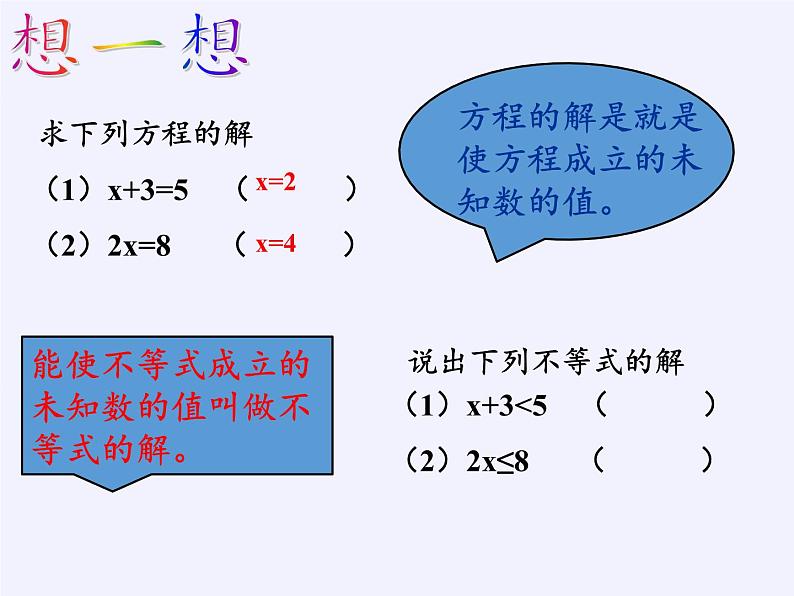 想一想

求下列方程的解

（1）$x+3=5$ （ $x=2$ ）

（2）$2x=8$ （ $x=4$ ）

方程的解是就是使方程成立的未知数的值。

能使不等式成立的未知数的值叫做不等式的解。

说出下列不等式的解

（1）$x+3<5$ （ ）

（2）$2x\leq8$ （ ）